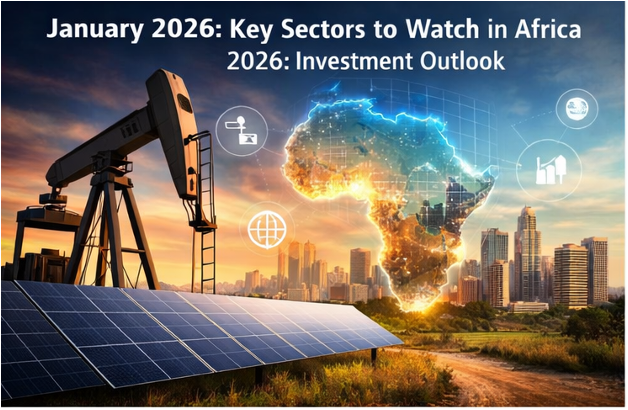 January 2026: Key Sectors to Watch in Africa
2026: Investment Outlook